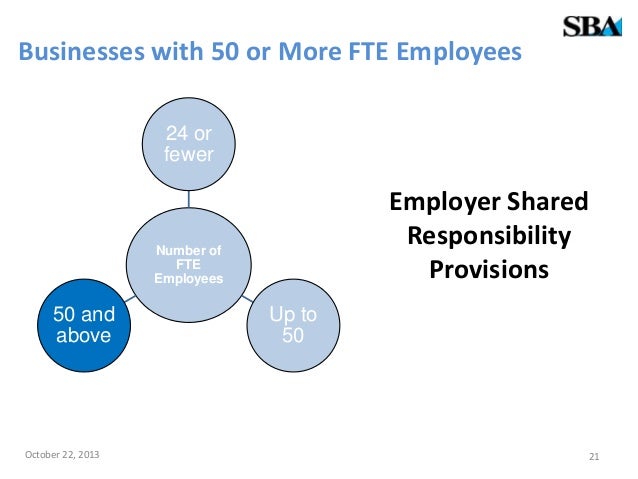 SBA

Businesses with 50 or More FTE Employees

24 or fewer

Number of FTE Employees

50 and above

Up to 50

Employer Shared Responsibility Provisions

October 22, 2013

21